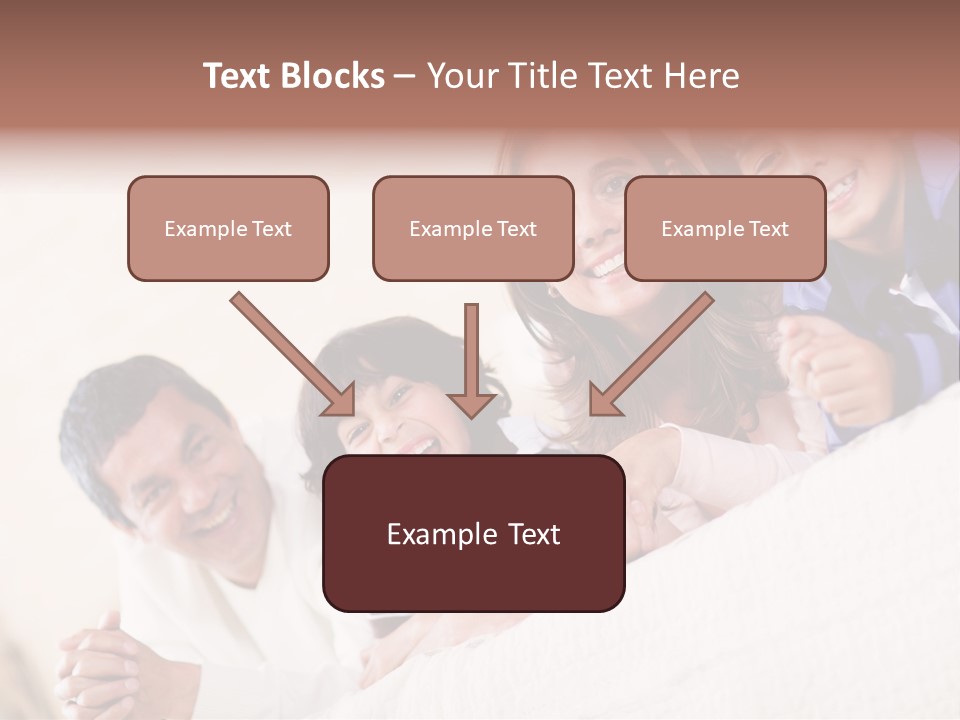 Text Blocks – Your Title Text Here

Example Text

Example Text

Example Text

Example Text